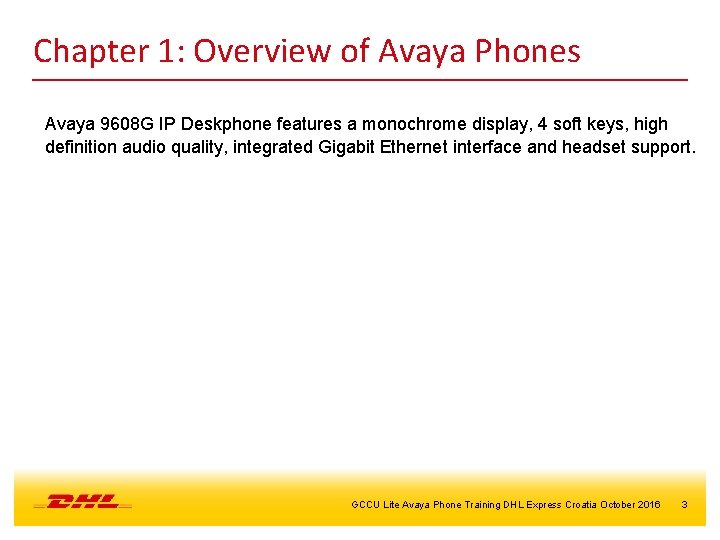 Chapter 1: Overview of Avaya Phones

Avaya 9608G IP Deskphone features a monochrome display, 4 soft keys, high definition audio quality, integrated Gigabit Ethernet interface and headset support.

DHL

GCCU Lite Avaya Phone Training DHL Express Croatia October 2016 3